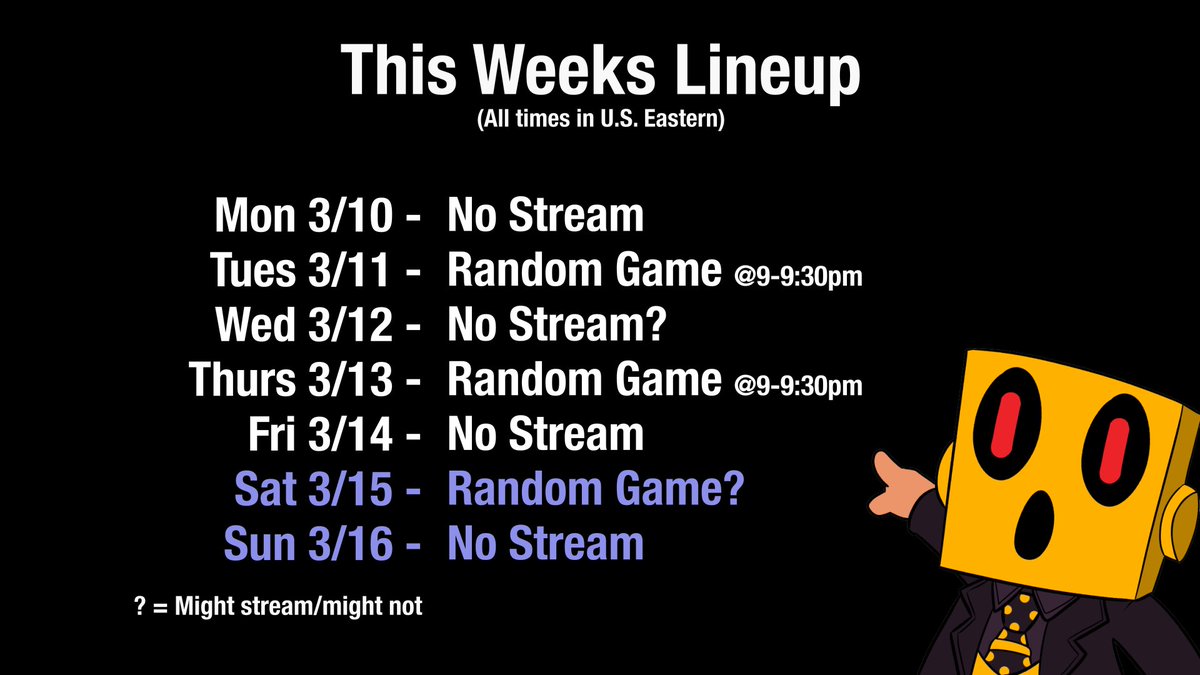 This Weeks Lineup
(All times in U.S. Eastern)

Mon 3/10 - No Stream
Tues 3/11 - Random Game @9-9:30pm
Wed 3/12 - No Stream?
Thurs 3/13 - Random Game @9-9:30pm
Fri 3/14 - No Stream
Sat 3/15 - Random Game?
Sun 3/16 - No Stream

? = Might stream/might not